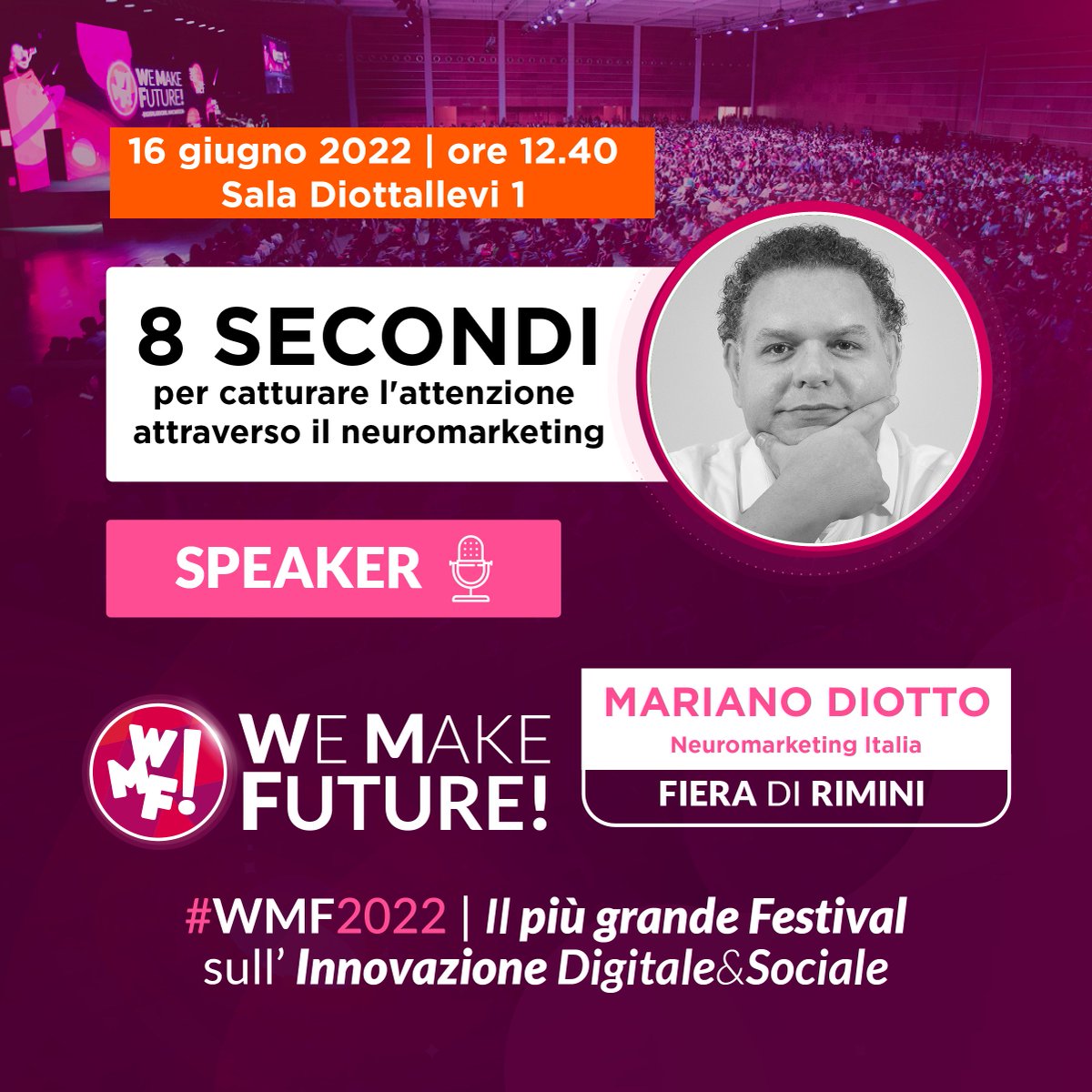 WE MAKE FUTURE!

16 giugno 2022 | ore 12.40
Sala Diottallevi 1

8 SECONDI
per catturare l'attenzione attraverso il neuromarketing

SPEAKER

WMF! WE MAKE FUTURE!

MARIANO DIOTTO
Neuromarketing Italia
FIERA DI RIMINI

#WMF2022 | Il più grande Festival sull' Innovazione Digitale&Sociale